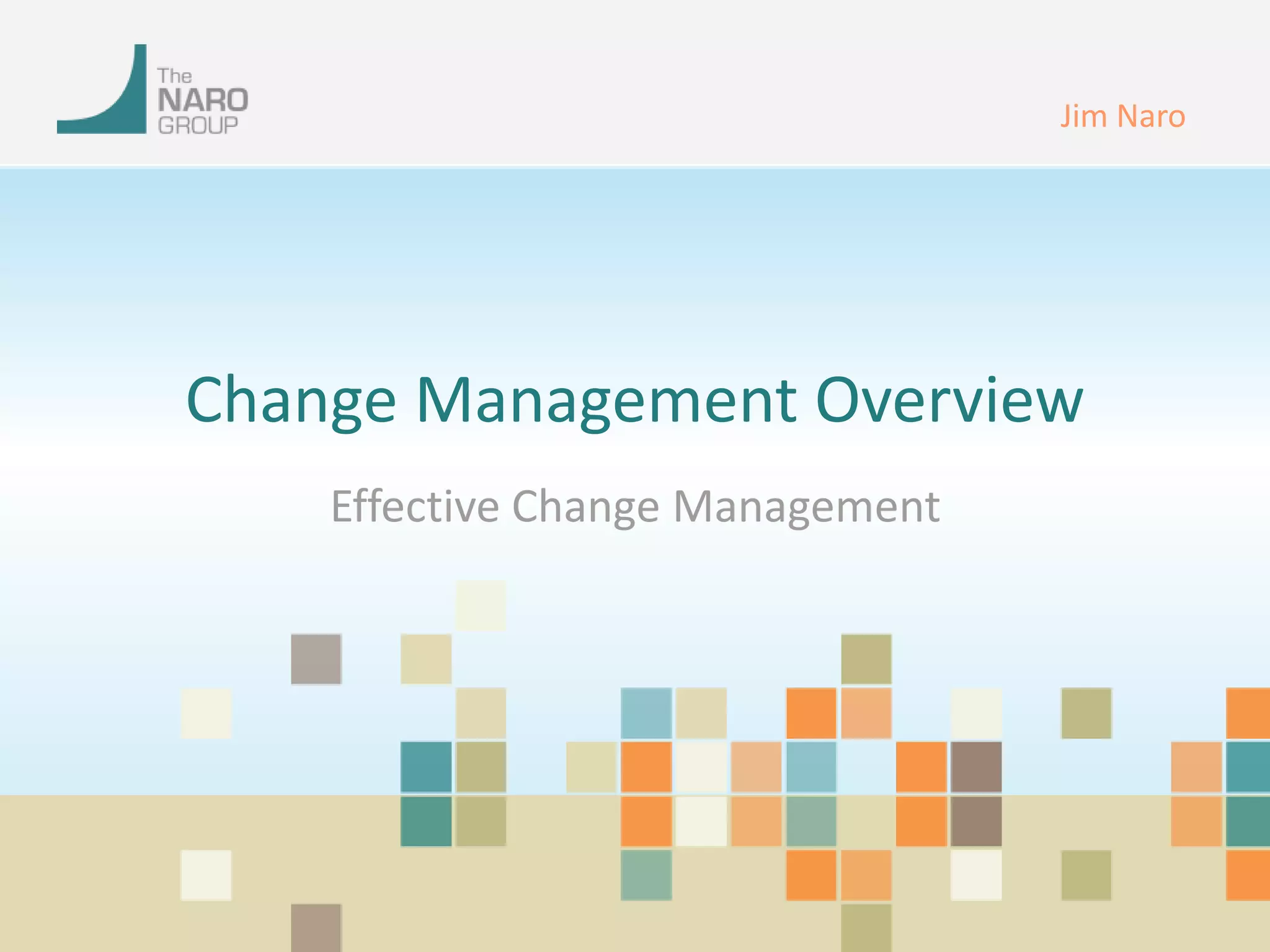 The NARO GROUP

Jim Naro

Change Management Overview

Effective Change Management